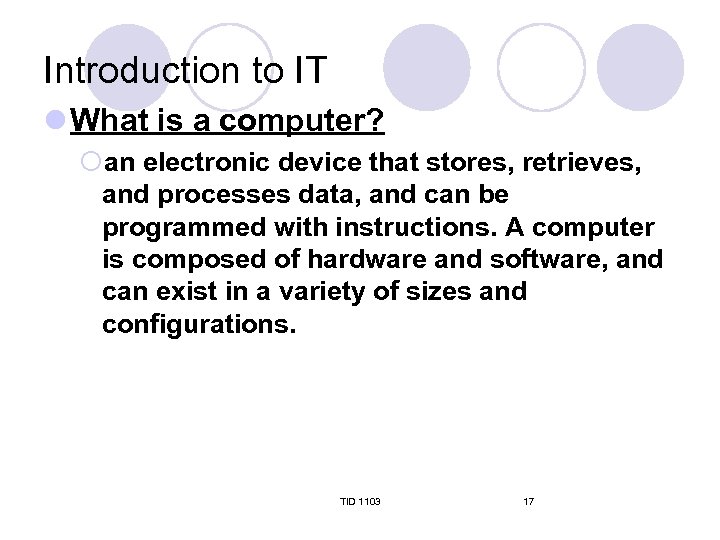 Introduction to IT

What is a computer?

an electronic device that stores, retrieves, and processes data, and can be programmed with instructions. A computer is composed of hardware and software, and can exist in a variety of sizes and configurations.

TID 1103

17